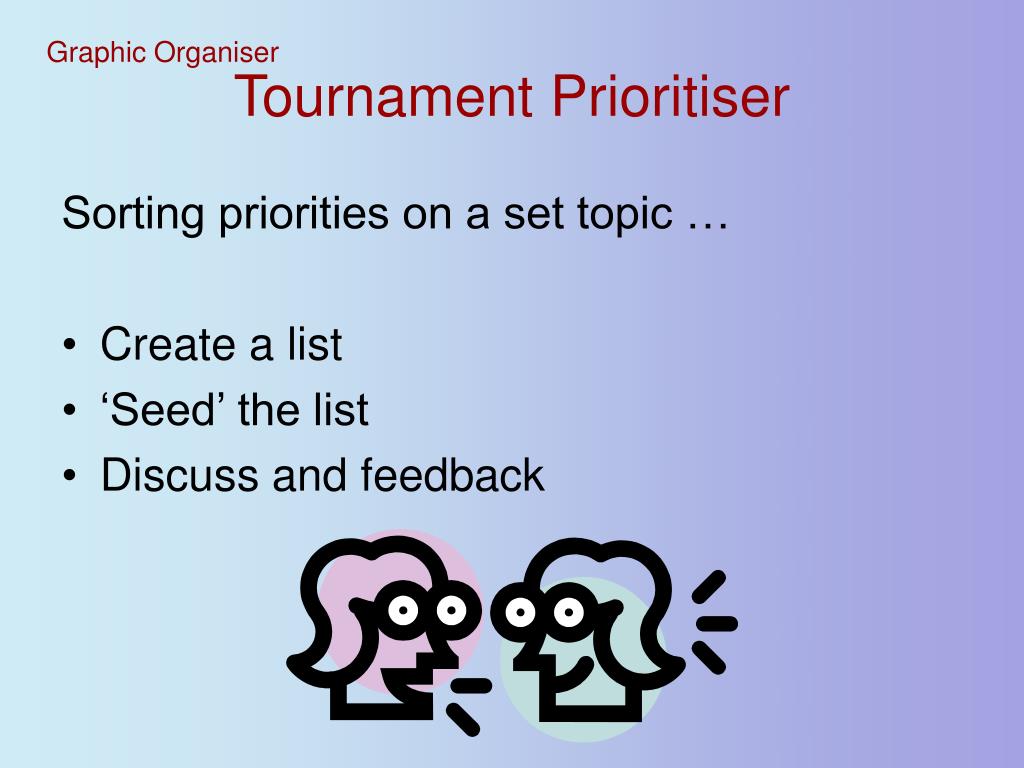 Graphic Organiser

Tournament Prioritiser

Sorting priorities on a set topic …

• Create a list
• ‘Seed’ the list
• Discuss and feedback